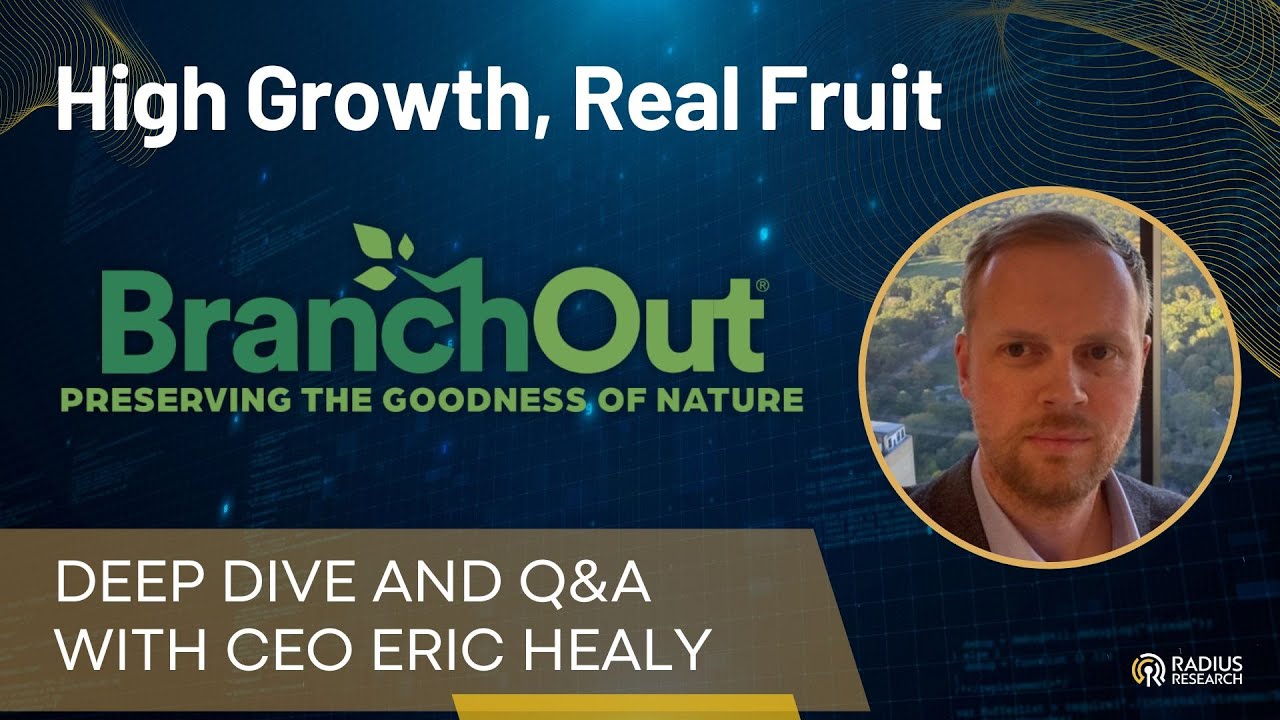 High Growth, Real Fruit

BranchOut®
PRESERVING THE GOODNESS OF NATURE

DEEP DIVE AND Q&A
WITH CEO ERIC HEALY

RADIUS RESEARCH